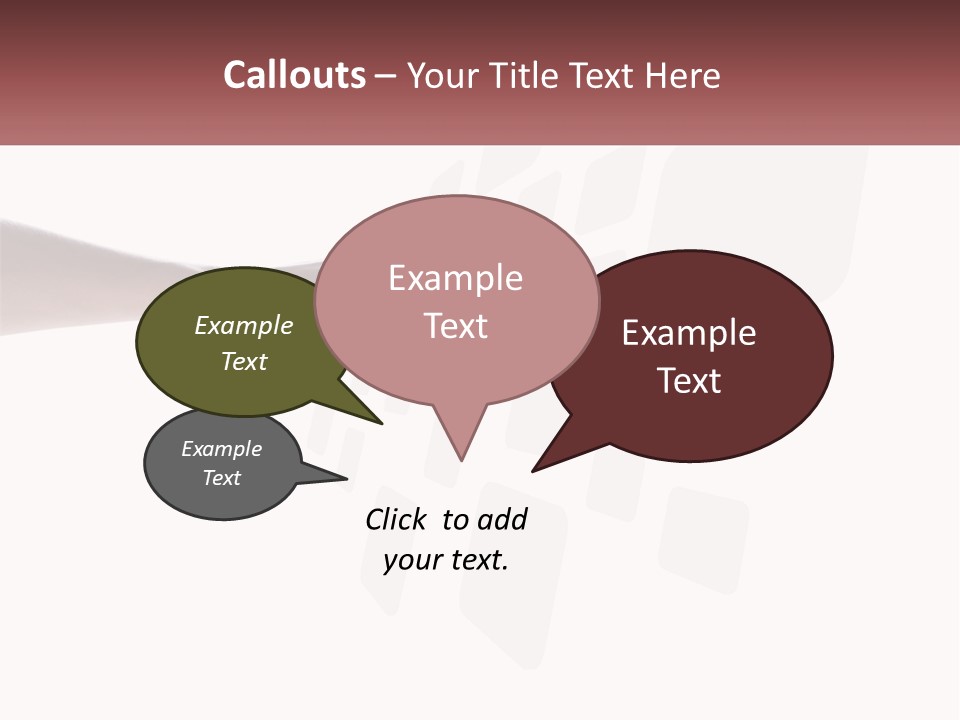 Callouts – Your Title Text Here

Example Text

Example Text

Example Text

Example Text

Click to add your text.